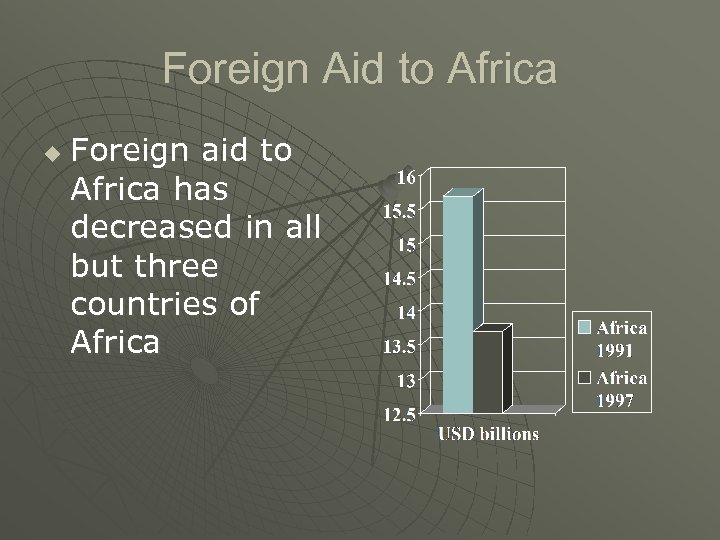 Foreign Aid to Africa

Foreign aid to Africa has decreased in all but three countries of Africa

16
15.5
15
14.5
14
13.5
13
12.5
USD billions

Africa 1991
Africa 1997